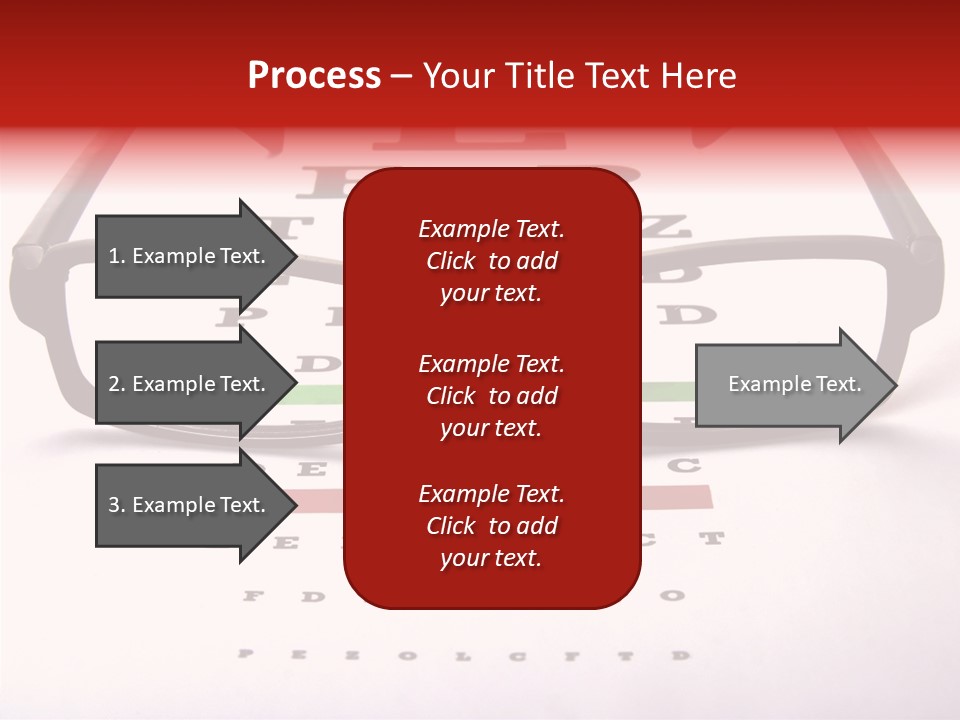 Process – Your Title Text Here

1. Example Text.

2. Example Text.

3. Example Text.

Example Text. Click to add your text.

Example Text. Click to add your text.

Example Text. Click to add your text.

Example Text.